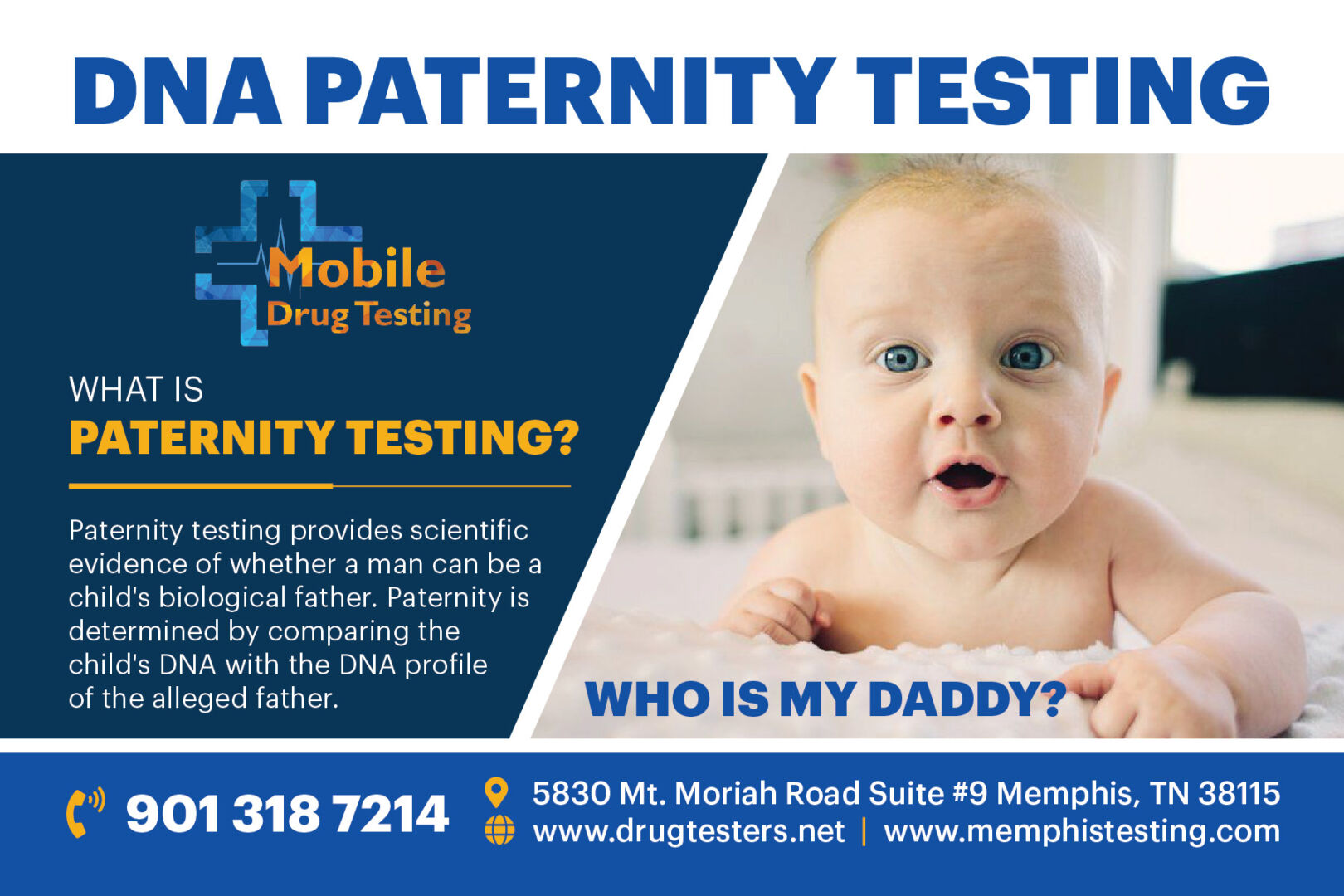 DNA PATERNITY TESTING

Mobile Drug Testing

WHAT IS
PATERNITY TESTING?

Paternity testing provides scientific evidence of whether a man can be a child's biological father. Paternity is determined by comparing the child's DNA with the DNA profile of the alleged father.

WHO IS MY DADDY?

901 318 7214

5830 Mt. Moriah Road Suite #9 Memphis, TN 38115
www.drugtesters.net | www.memphistesting.com